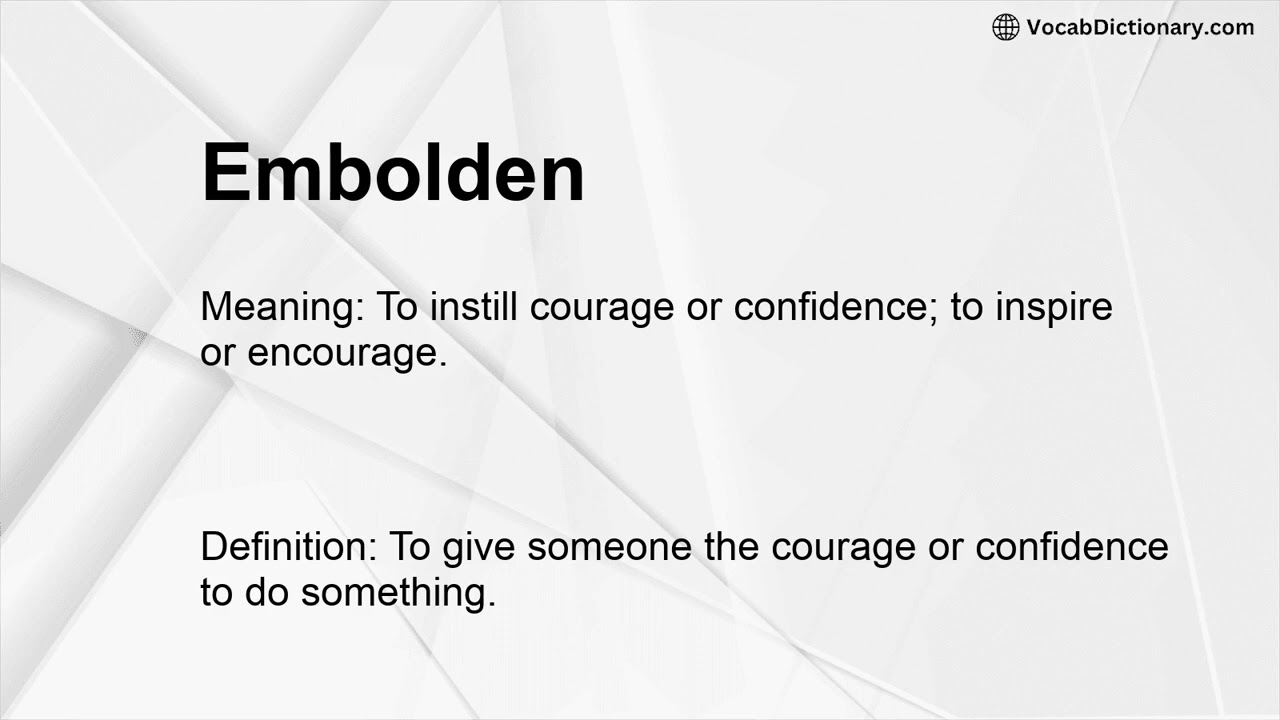 VocabDictionary.com

Embolden

Meaning: To instill courage or confidence; to inspire or encourage.

Definition: To give someone the courage or confidence to do something.